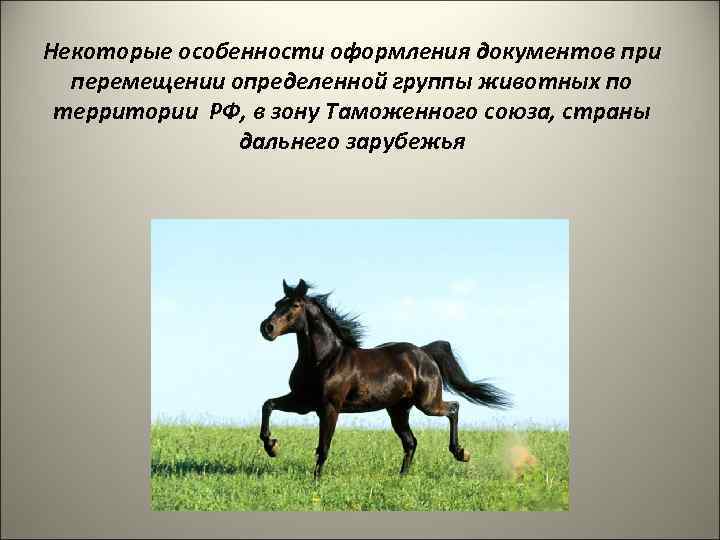 Некоторые особенности оформления документов при перемещении определенной группы животных по территории  РФ, в зону Таможенного союза, страны дальнего зарубежья